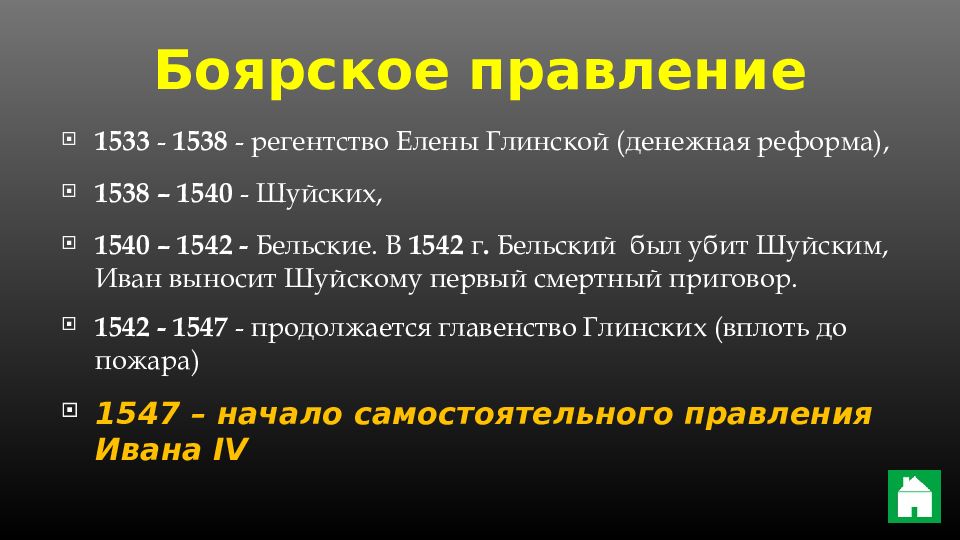 Боярское правление

1533 - 1538 - регентство Елены Глинской (денежная реформа),

1538 – 1540 - Шуйских,

1540 – 1542 - Бельские. В 1542 г. Бельский был убит Шуйским, Иван выносит Шуйскому первый смертный приговор.

1542 - 1547 - продолжается главенство Глинских (вплоть до пожара)

1547 – начало самостоятельного правления Ивана IV